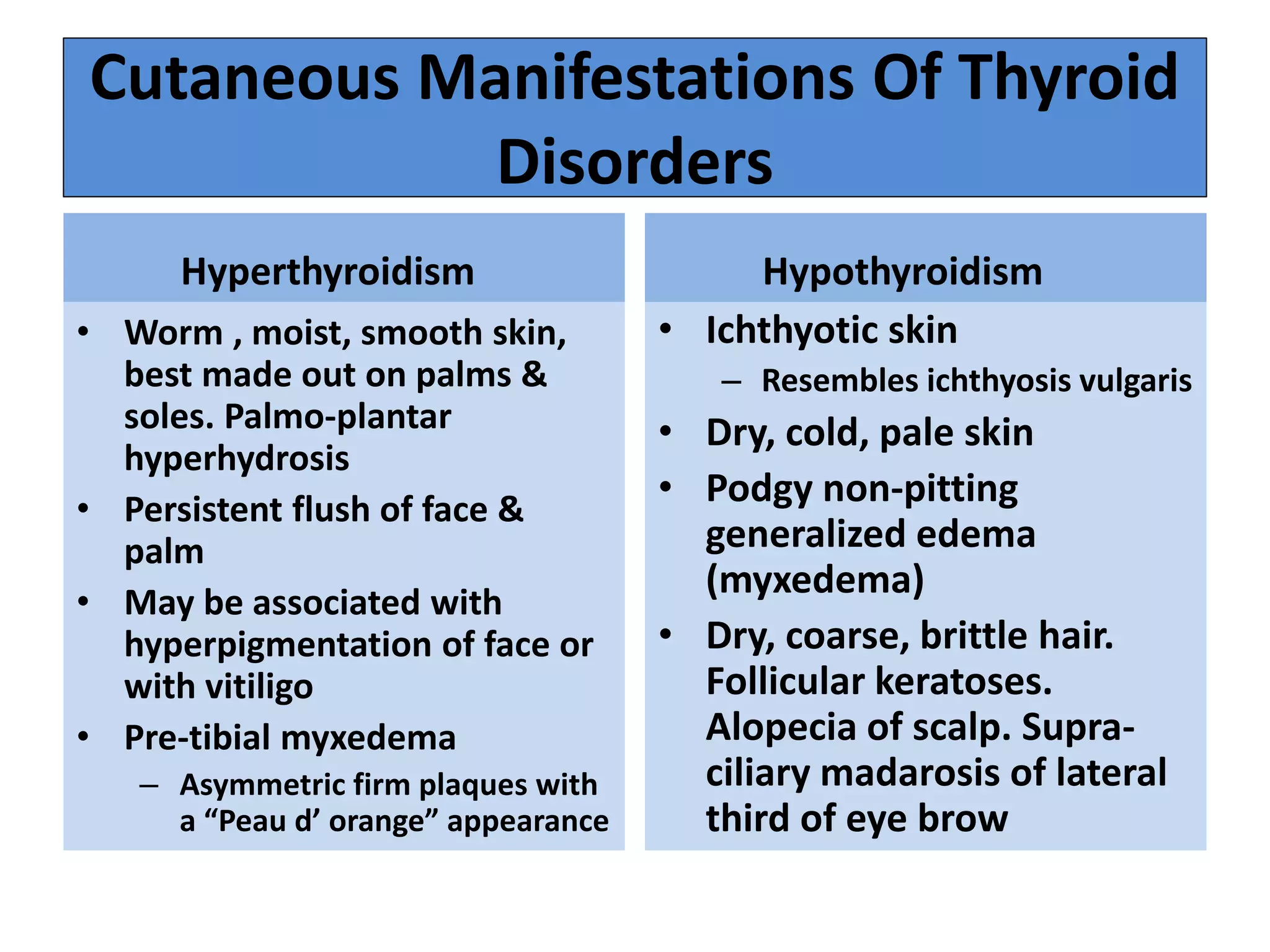 Cutaneous Manifestations Of Thyroid Disorders

Hyperthyroidism

• Worm , moist, smooth skin, best made out on palms & soles. Palmo-plantar hyperhydrosis
• Persistent flush of face & palm
• May be associated with hyperpigmentation of face or with vitiligo
• Pre-tibial myxedema
– Asymmetric firm plaques with a “Peau d’ orange” appearance

Hypothyroidism

• Ichthyotic skin
– Resembles ichthyosis vulgaris
• Dry, cold, pale skin
• Podgy non-pitting generalized edema (myxedema)
• Dry, coarse, brittle hair. Follicular keratoses. Alopecia of scalp. Supra-ciliary madarosis of lateral third of eye brow